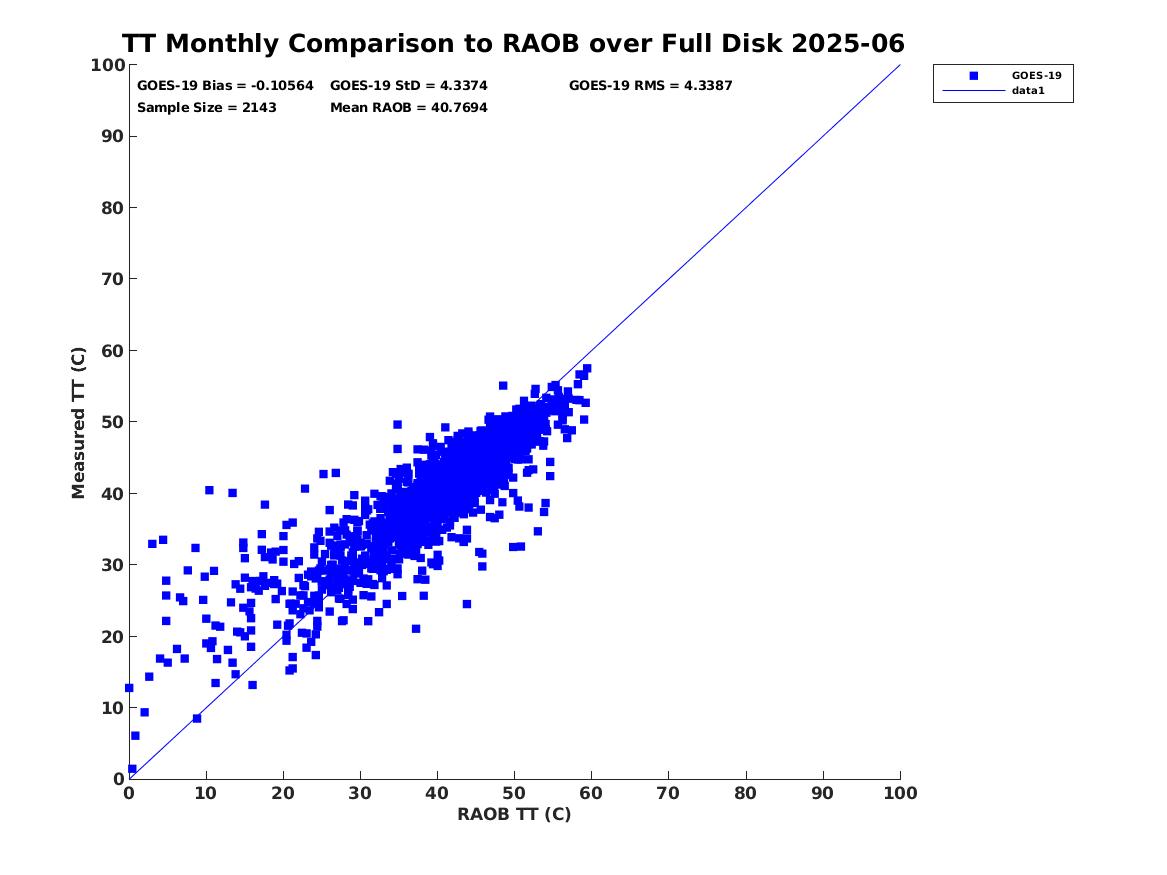 TT Monthly Comparison to RAOB over Full Disk 2025-06

GOES-19 Bias = -0.10564 GOES-19 StD = 4.3374 GOES-19 RMS = 4.3387
Sample Size = 2143 Mean RAOB = 40.7694

GOES-19
data1

Measured TT (C)

100
90
80
70
60
50
40
30
20
10
0

0 10 20 30 40 50 60 70 80 90 100

RAOB TT (C)